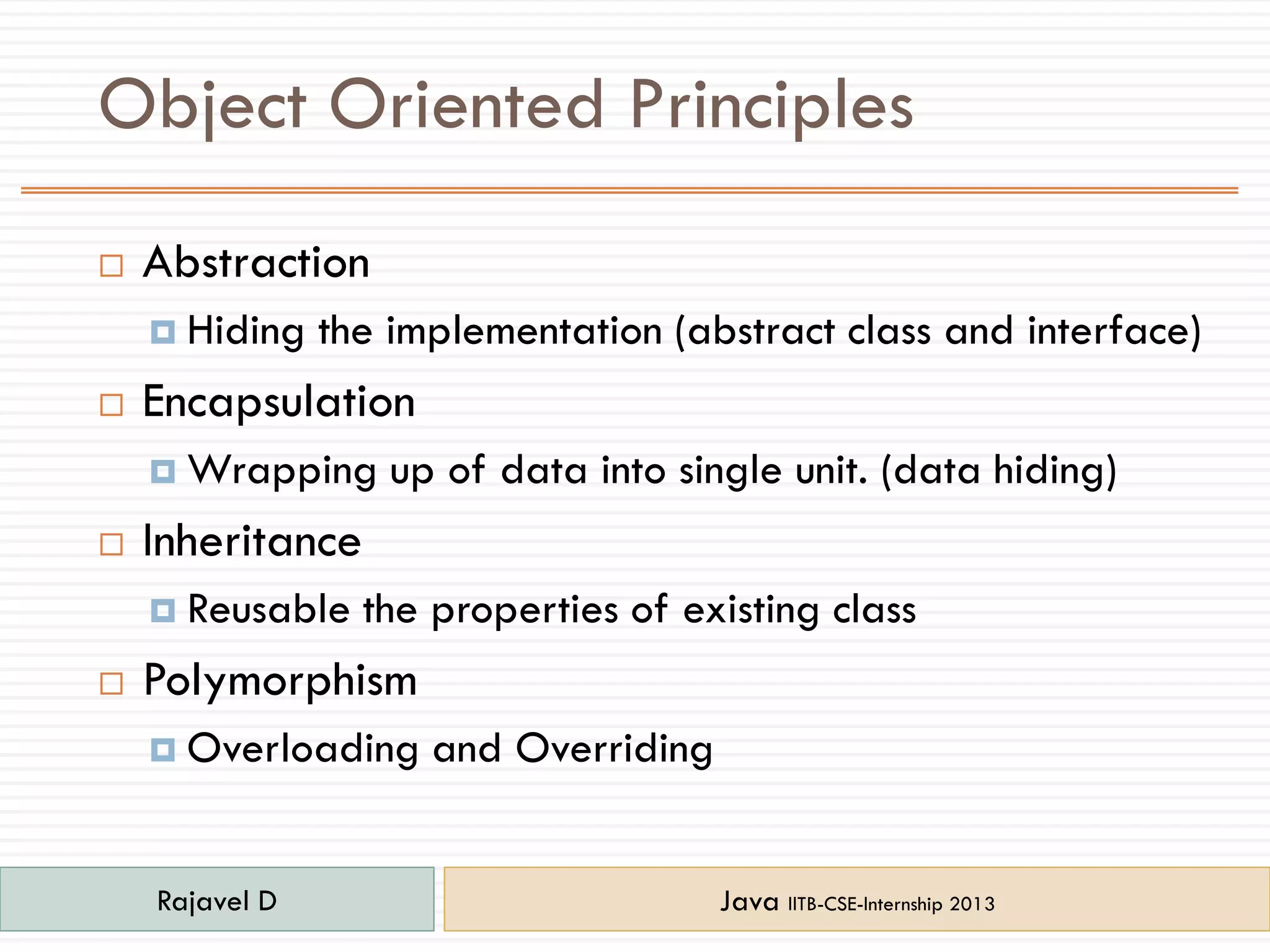 Object Oriented Principles

Abstraction

Hiding the implementation (abstract class and interface)

Encapsulation

Wrapping up of data into single unit. (data hiding)

Inheritance

Reusable the properties of existing class

Polymorphism

Overloading and Overriding

Rajavel D

Java IITB-CSE-Internship 2013